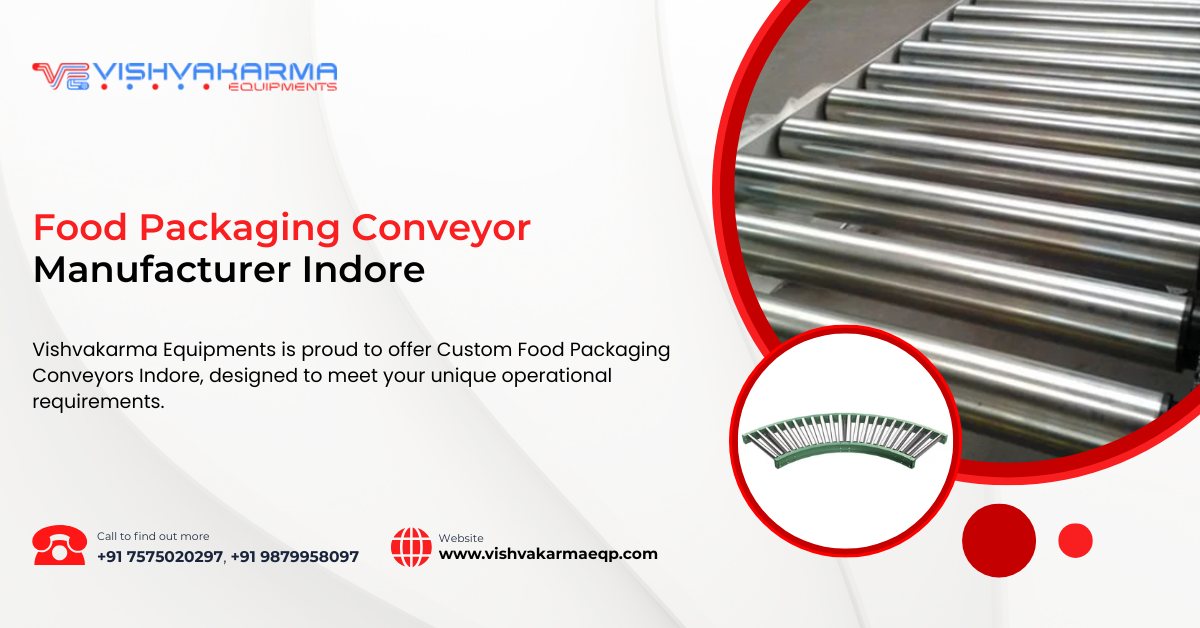 VISHVAKARMA EQUIPMENTS

Food Packaging Conveyor Manufacturer Indore

Vishvakarma Equipments is proud to offer Custom Food Packaging Conveyors Indore, designed to meet your unique operational requirements.

Call to find out more
+91 7575020297, +91 9879958097

Website
www.vishvakarmaeqp.com